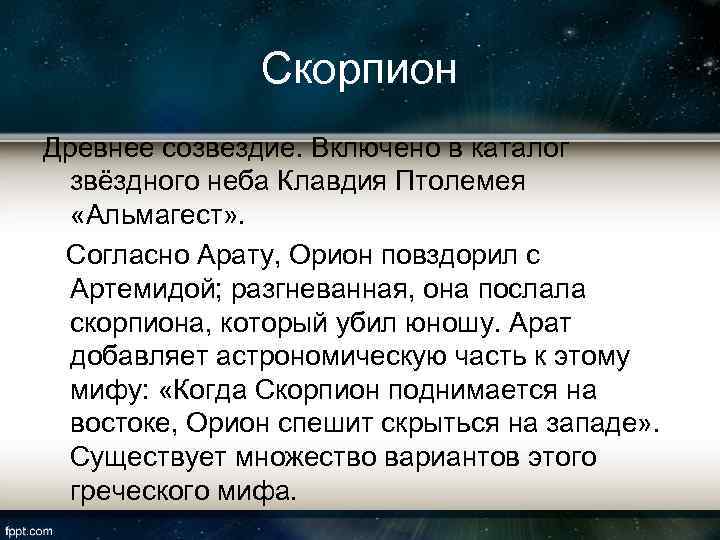 Скорпион

Древнее созвездие. Включено в каталог звёздного неба Клавдия Птолемея «Альмагест».

Согласно Арату, Орион повздорил с Артемидой; разгневанная, она послала скорпиона, который убил юношу. Арат добавляет астрономическую часть к этому мифу: «Когда Скорпион поднимается на востоке, Орион спешит скрыться на западе». Существует множество вариантов этого греческого мифа.

fppt.com